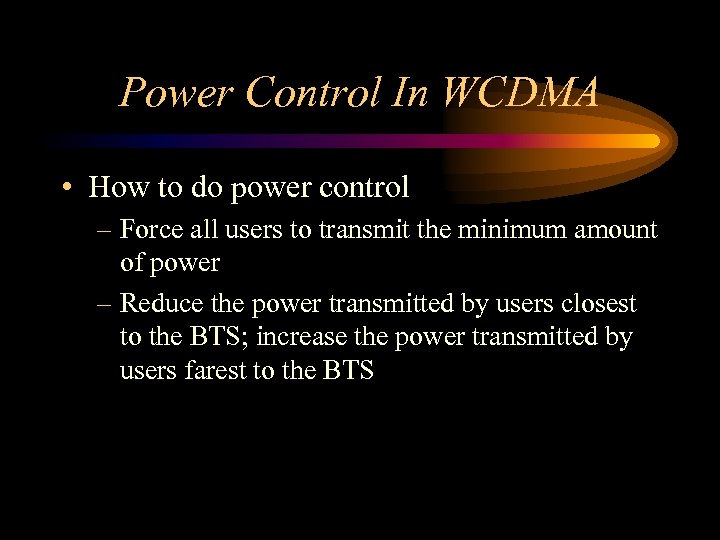 Power Control In WCDMA

• How to do power control

– Force all users to transmit the minimum amount of power

– Reduce the power transmitted by users closest to the BTS; increase the power transmitted by users farest to the BTS